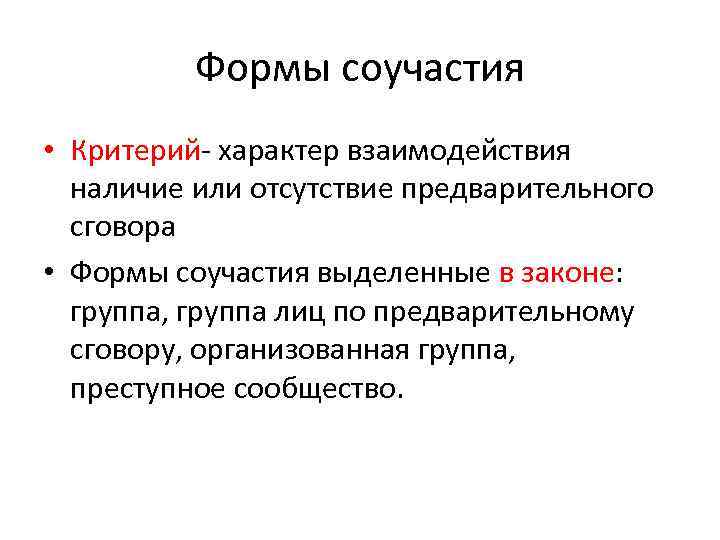 Формы соучастия

• Критерий- характер взаимодействия наличие или отсутствие предварительного сговора

• Формы соучастия выделенные в законе: группа, группа лиц по предварительному сговору, организованная группа, преступное сообщество.